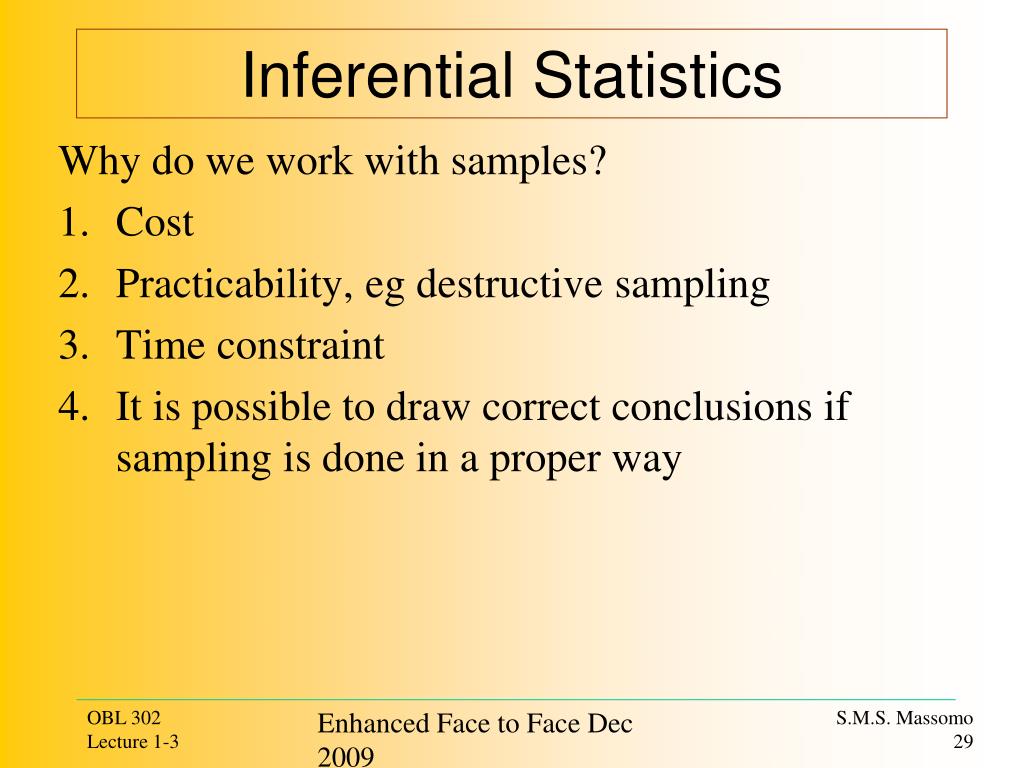 Inferential Statistics

Why do we work with samples?

1. Cost
2. Practicability, eg destructive sampling
3. Time constraint
4. It is possible to draw correct conclusions if sampling is done in a proper way

OBL 302
Lecture 1-3

Enhanced Face to Face Dec 2009

S.M.S. Massomo
29